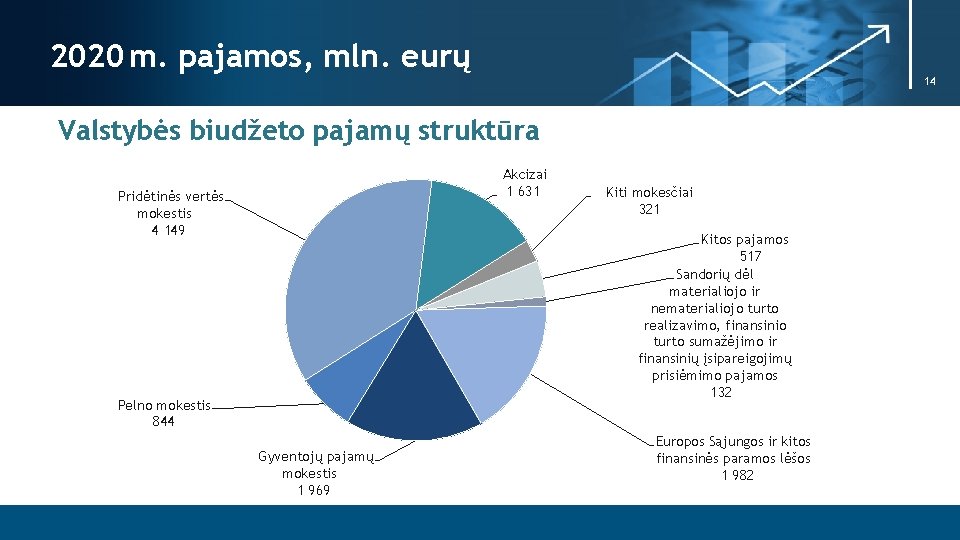 2020 m. pajamos, mln. eurų

14

Valstybės biudžeto pajamų struktūra

Pridėtinės vertės mokestis
4 149

Akcizai
1 631

Kiti mokesčiai
321

Kitos pajamos
517

Sandorių dėl materialiojo ir nematerialiojo turto realizavimo, finansinio turto sumažėjimo ir finansinių įsipareigojimų prisiėmimo pajamos
132

Europos Sąjungos ir kitos finansinės paramos lėšos
1 982

Gyventojų pajamų mokestis
1 969

Pelno mokestis
844